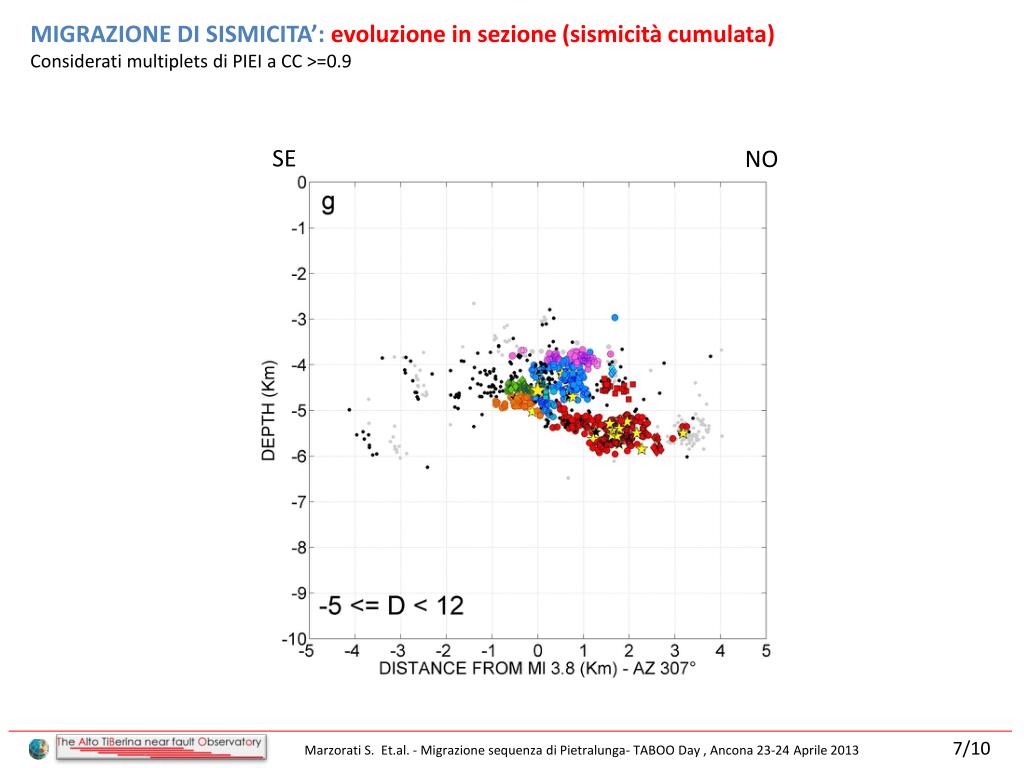 MIGRAZIONE DI SISMICITA': evoluzione in sezione (sismicità cumulata)
Considerati multiplets di PIEI a CC >=0.9

SE

NO

g

0
-1
-2
-3
-4
-5
-6
-7
-8
-9
-10

DEPTH (Km)

-5 <= D < 12

-5 -4 -3 -2 -1 0 1 2 3 4 5
DISTANCE FROM MI 3.8 (Km) - AZ 307°

The Alto TiBerina near fault Observatory

Marzorati S. Et.al. - Migrazione sequenza di Pietralunga- TABOO Day , Ancona 23-24 Aprile 2013

7/10